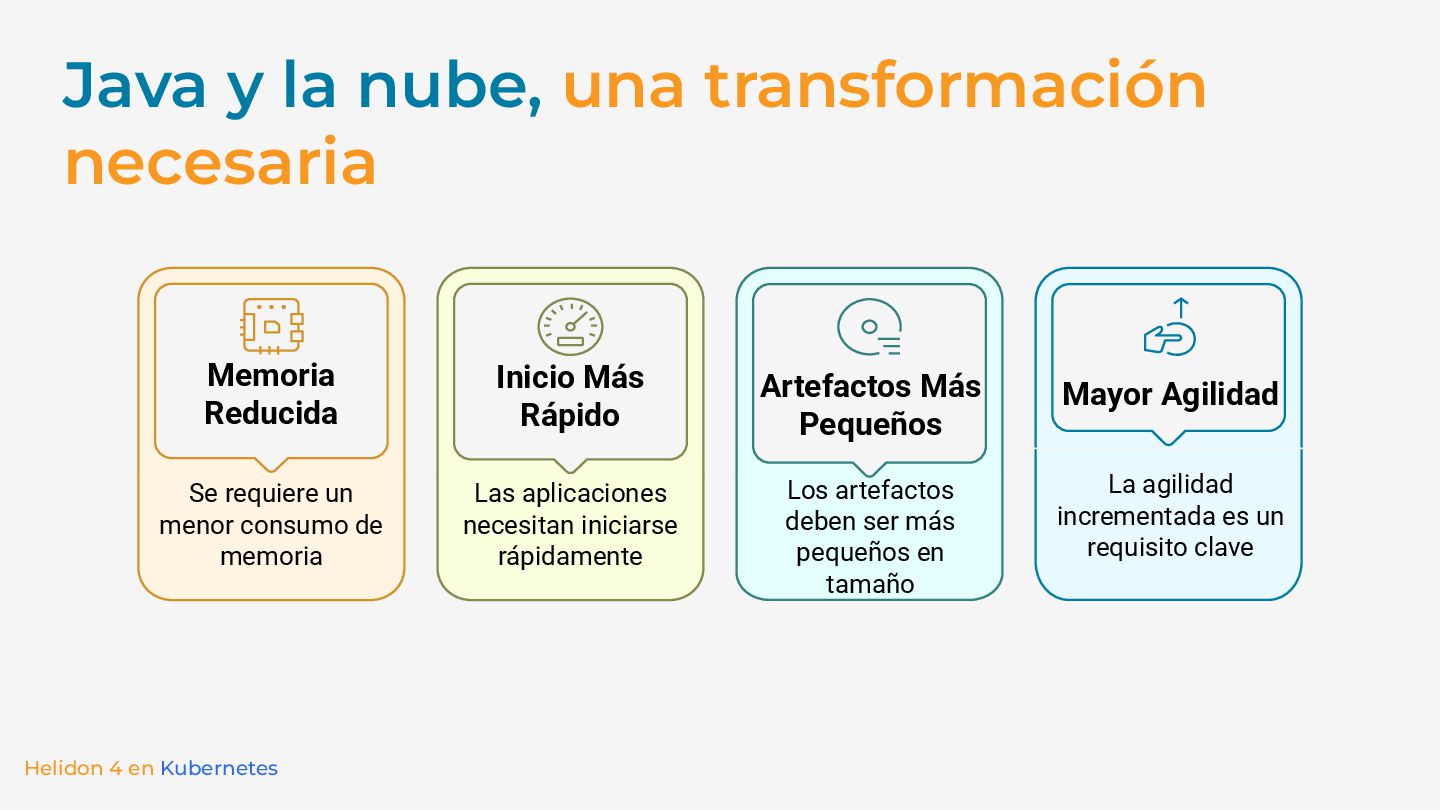 Java y la nube, una transformación necesaria

Memoria Reducida

Se requiere un menor consumo de memoria

Inicio Más Rápido

Las aplicaciones necesitan iniciarse rápidamente

Artefactos Más Pequeños

Los artefactos deben ser más pequeños en tamaño

Mayor Agilidad

La agilidad incrementada es un requisito clave

Helidon 4 en Kubernetes